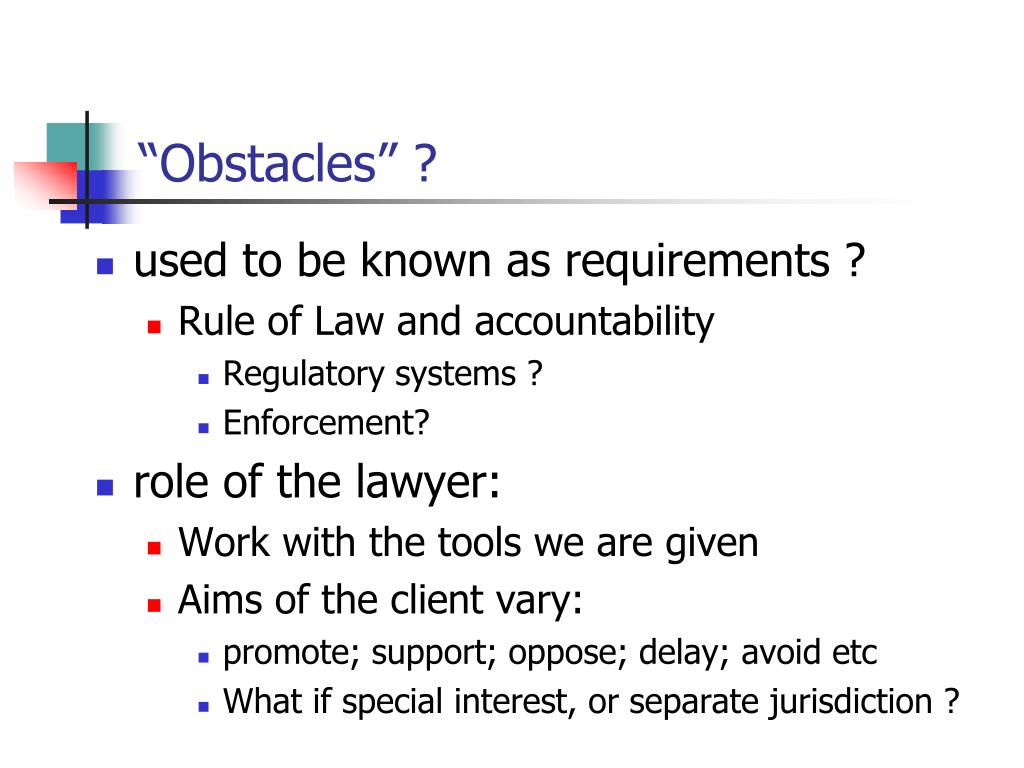 “Obstacles” ?

- used to be known as requirements ?
  - Rule of Law and accountability
    - Regulatory systems ?
    - Enforcement?
- role of the lawyer:
  - Work with the tools we are given
  - Aims of the client vary:
    - promote; support; oppose; delay; avoid etc
    - What if special interest, or separate jurisdiction ?